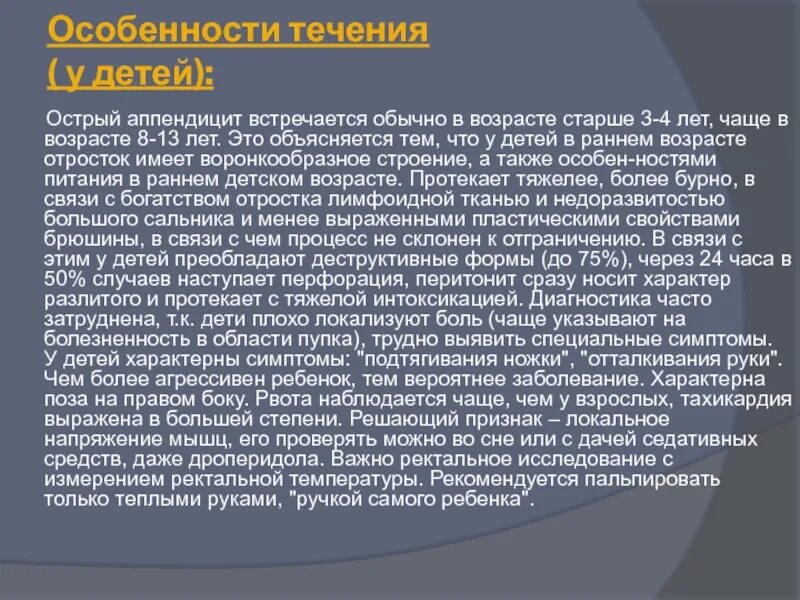 Особенности течения
( у детей):

Острый аппендицит встречается обычно в возрасте старше 3-4 лет, чаще в возрасте 8-13 лет. Это объясняется тем, что у детей в раннем возрасте отросток имеет воронкообразное строение, а также особен-ностями питания в раннем детском возрасте. Протекает тяжелее, более бурно, в связи с богатством отростка лимфоидной тканью и недоразвитостью большого сальника и менее выраженными пластическими свойствами брюшины, в связи с чем процесс не склонен к отграничению. В связи с этим у детей преобладают деструктивные формы (до 75%), через 24 часа в 50% случаев наступает перфорация, перитонит сразу носит характер разлитого и протекает с тяжелой интоксикацией. Диагностика часто затруднена, т.к. дети плохо локализуют боль (чаще указывают на болезненность в области пупка), трудно выявить специальные симптомы. У детей характерны симптомы: "подтягивания ножки", "отталкивания руки". Чем более агрессивен ребенок, тем вероятнее заболевание. Характерна поза на правом боку. Рвота наблюдается чаще, чем у взрослых, тахикардия выражена в большей степени. Решающий признак – локальное напряжение мышц, его проверять можно во сне или с дачей седативных средств, даже дроперидола. Важно ректальное исследование с измерением ректальной температуры. Рекомендуется пальпировать только теплыми руками, "ручкой самого ребенка".